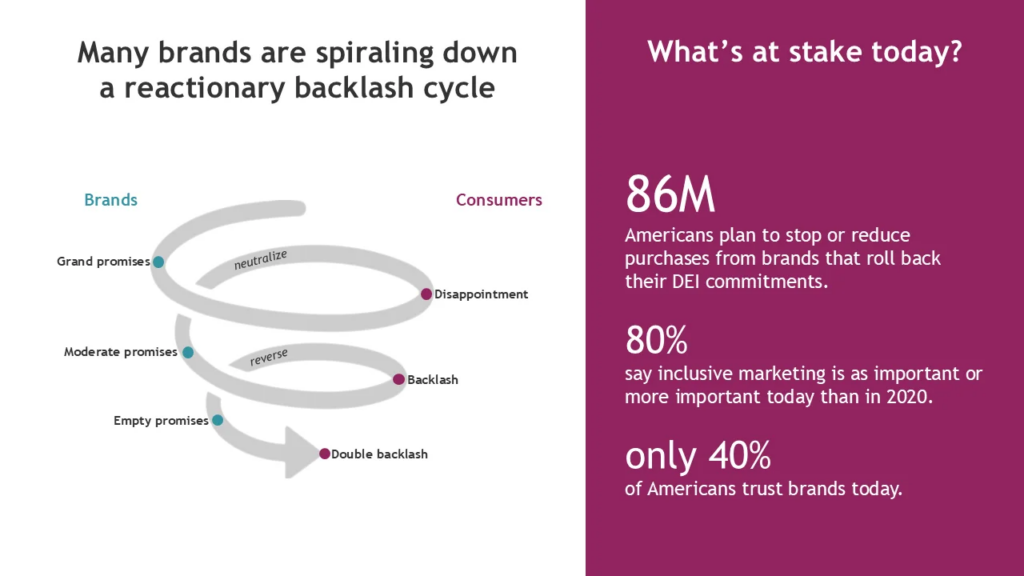 Many brands are spiraling down a reactionary backlash cycle

Brands

Consumers

Grand promises

neutralize

Disappointment

Moderate promises

reverse

Backlash

Empty promises

Double backlash

What's at stake today?

86M
Americans plan to stop or reduce purchases from brands that roll back their DEI commitments.

80%
say inclusive marketing is as important or more important today than in 2020.

only 40%
of Americans trust brands today.